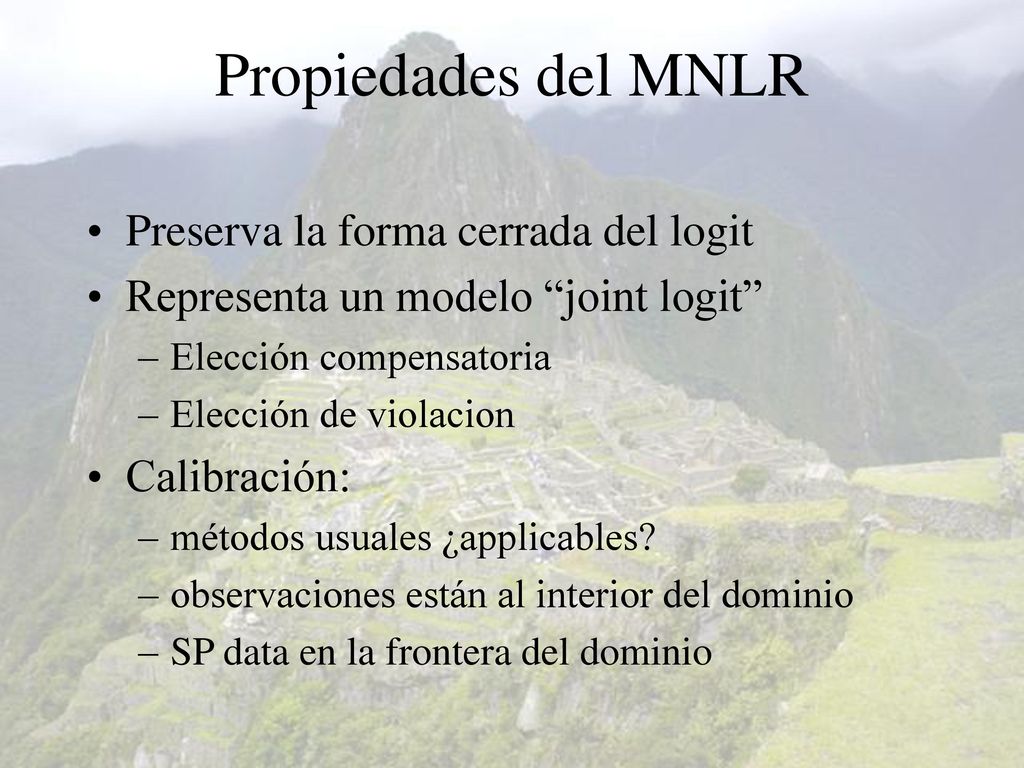 Propiedades del MNLR

• Preserva la forma cerrada del logit
• Representa un modelo “joint logit”
– Elección compensatoria
– Elección de violacion
• Calibración:
– métodos usuales ¿applicables?
– observaciones están al interior del dominio
– SP data en la frontera del dominio